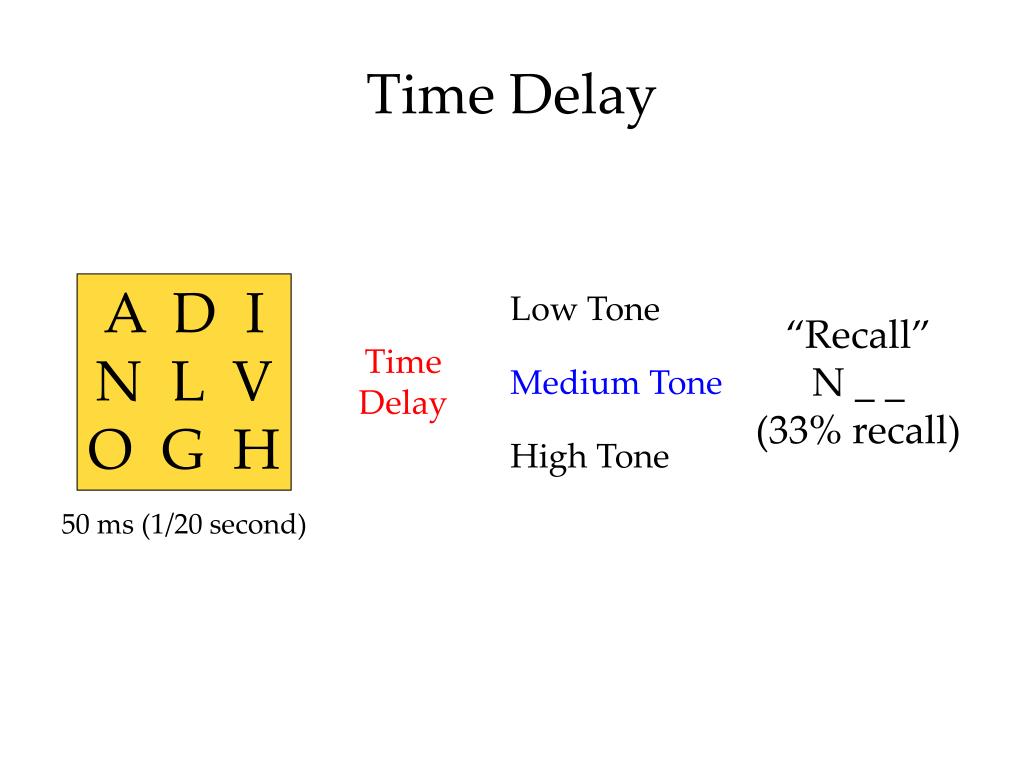 Time Delay

A D I
N L V
O G H

50 ms (1/20 second)

Time Delay

Low Tone

Medium Tone

High Tone

“Recall”
N _ _
(33% recall)